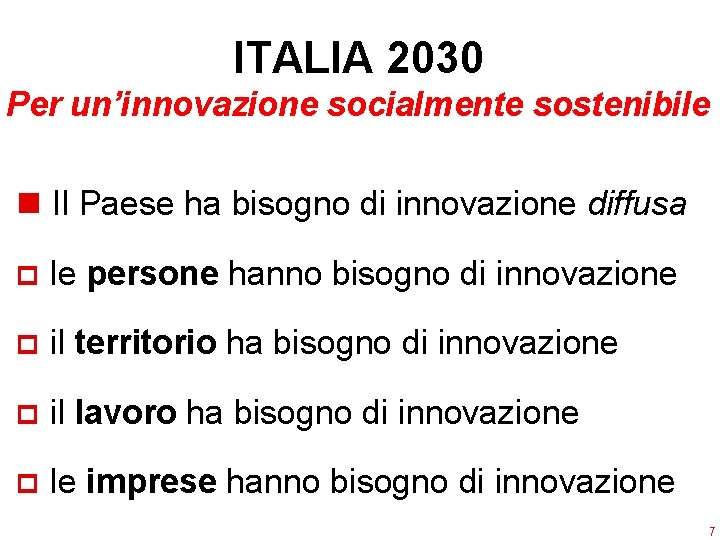 ITALIA 2030

Per un’innovazione socialmente sostenibile

■ Il Paese ha bisogno di innovazione diffusa

□ le persone hanno bisogno di innovazione

□ il territorio ha bisogno di innovazione

□ il lavoro ha bisogno di innovazione

□ le imprese hanno bisogno di innovazione

7